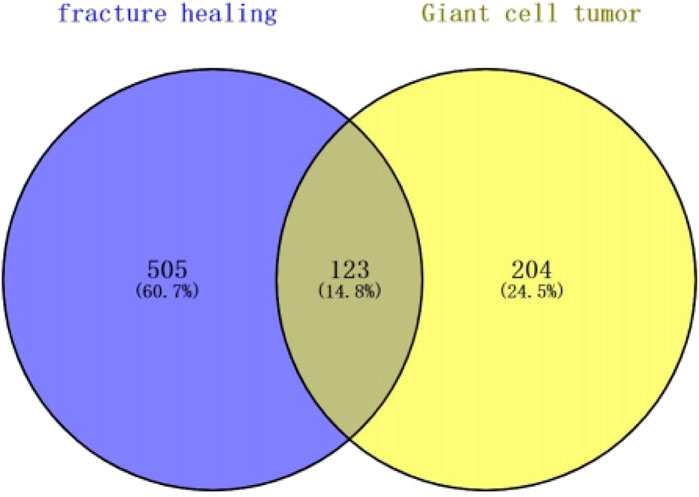 fracture healing

Giant cell tumor

505
(60.7%)

123
(14.8%)

204
(24.5%)